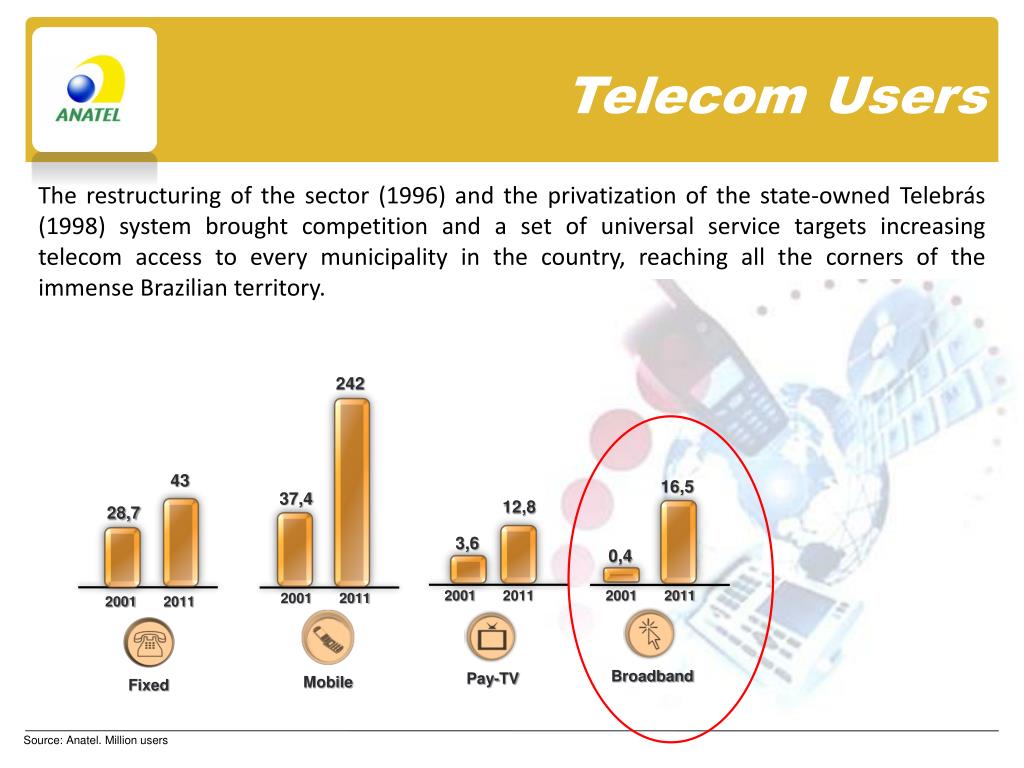 ANATEL

Telecom Users

The restructuring of the sector (1996) and the privatization of the state-owned Telebrás (1998) system brought competition and a set of universal service targets increasing telecom access to every municipality in the country, reaching all the corners of the immense Brazilian territory.

28,7
43
2001 2011
Fixed

37,4
242
2001 2011
Mobile

3,6
12,8
2001 2011
Pay-TV

0,4
16,5
2001 2011
Broadband

Source: Anatel. Million users